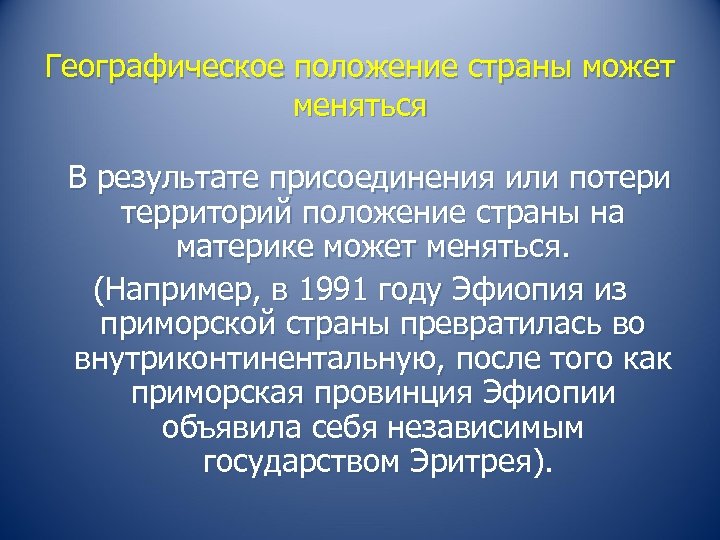 Географическое положение страны может меняться

В результате присоединения или потери территорий положение страны на материке может меняться.

(Например, в 1991 году Эфиопия из приморской страны превратилась во внутриконтинентальную, после того как приморская провинция Эфиопии объявила себя независимым государством Эритрея).